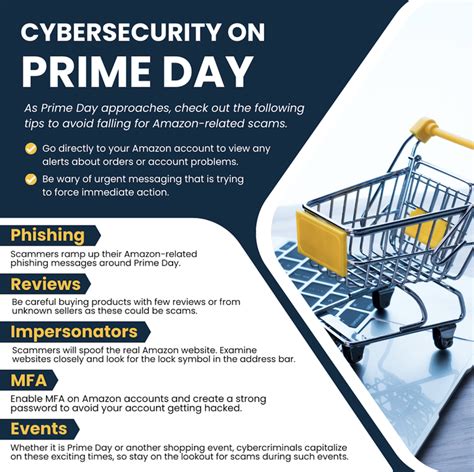 CYBERSECURITY ON
PRIME DAY

As Prime Day approaches, check out the following tips to avoid falling for Amazon-related scams.

Go directly to your Amazon account to view any alerts about orders or account problems.

Be wary of urgent messaging that is trying to force immediate action.

Phishing
Scammers ramp up their Amazon-related phishing messages around Prime Day.

Reviews
Be careful buying products with few reviews or from unknown sellers as these could be scams.

Impersonators
Scammers will spoof the real Amazon website. Examine websites closely and look for the lock symbol in the address bar.

MFA
Enable MFA on Amazon accounts and create a strong password to avoid your account getting hacked.

Events
Whether it is Prime Day or another shopping event, cybercriminals capitalize on these exciting times, so stay on the lookout for scams during such events.